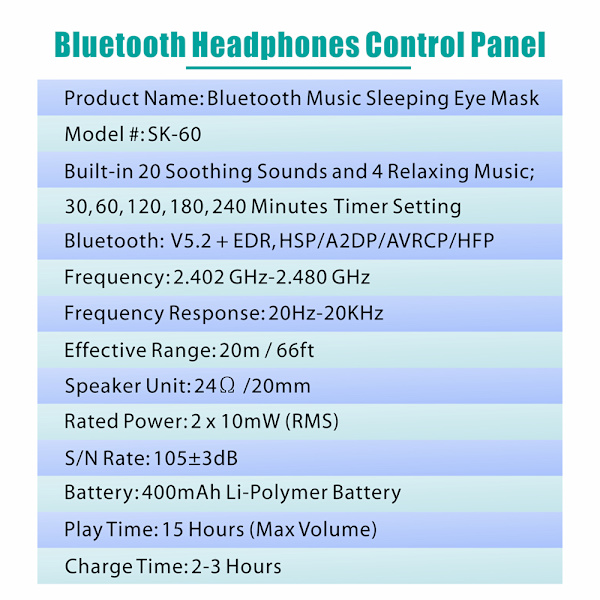 Bluetooth Headphones Control Panel

Product Name: Bluetooth Music Sleeping Eye Mask

Model #: SK-60

Built-in 20 Soothing Sounds and 4 Relaxing Music;

30, 60, 120, 180, 240 Minutes Timer Setting

Bluetooth: V5.2 + EDR, HSP/A2DP/AVRCP/HFP

Frequency: 2.402 GHz-2.480 GHz

Frequency Response: 20Hz-20KHz

Effective Range: 20m / 66ft

Speaker Unit: 24Ω /20mm

Rated Power: 2 x 10mW (RMS)

S/N Rate: 105±3dB

Battery: 400mAh Li-Polymer Battery

Play Time: 15 Hours (Max Volume)

Charge Time: 2-3 Hours